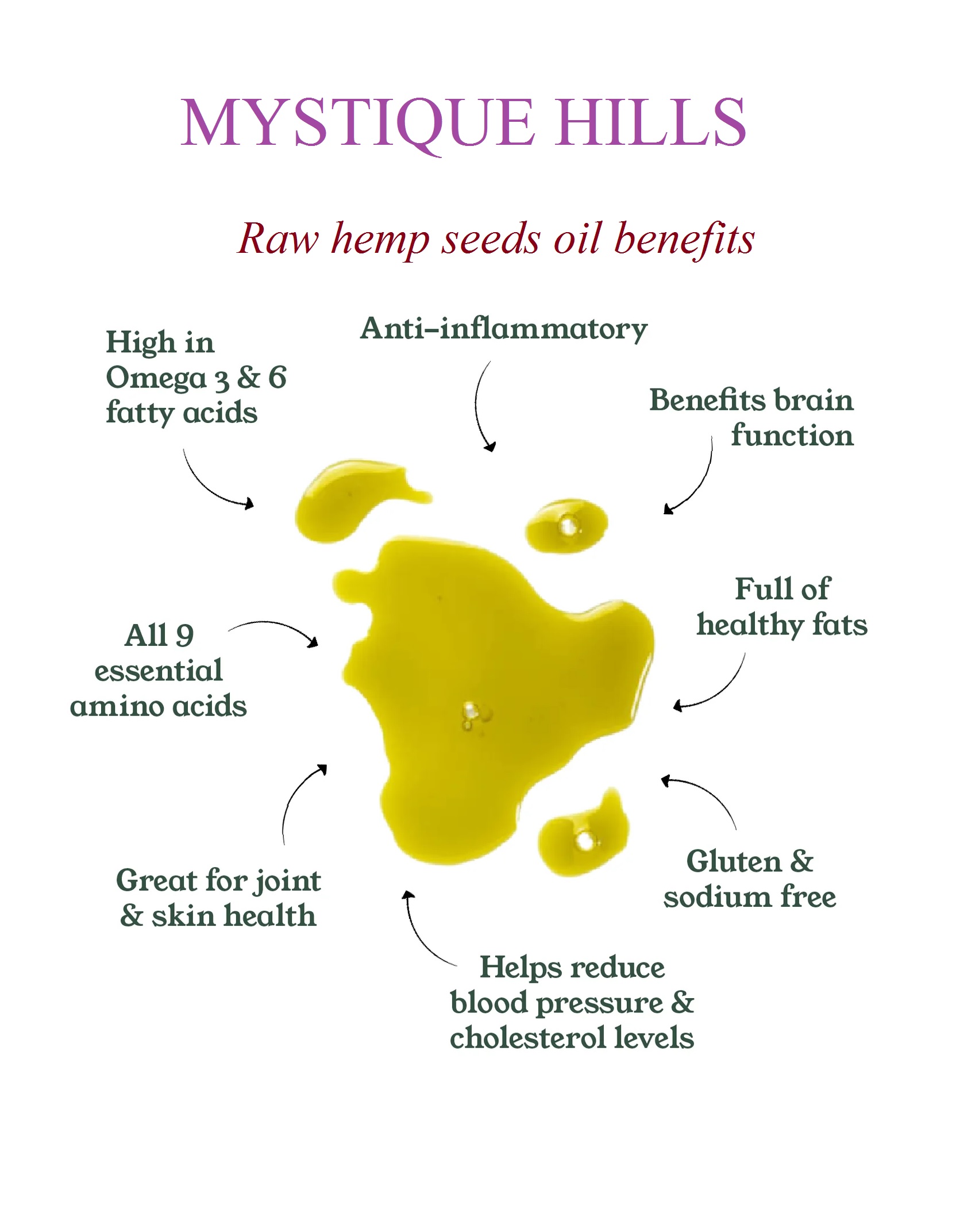 MYSTIQUE HILLS

Raw hemp seeds oil benefits

High in Omega 3 & 6 fatty acids

Anti-inflammatory

Benefits brain function

All 9 essential amino acids

Full of healthy fats

Great for joint & skin health

Gluten & sodium free

Helps reduce blood pressure & cholesterol levels